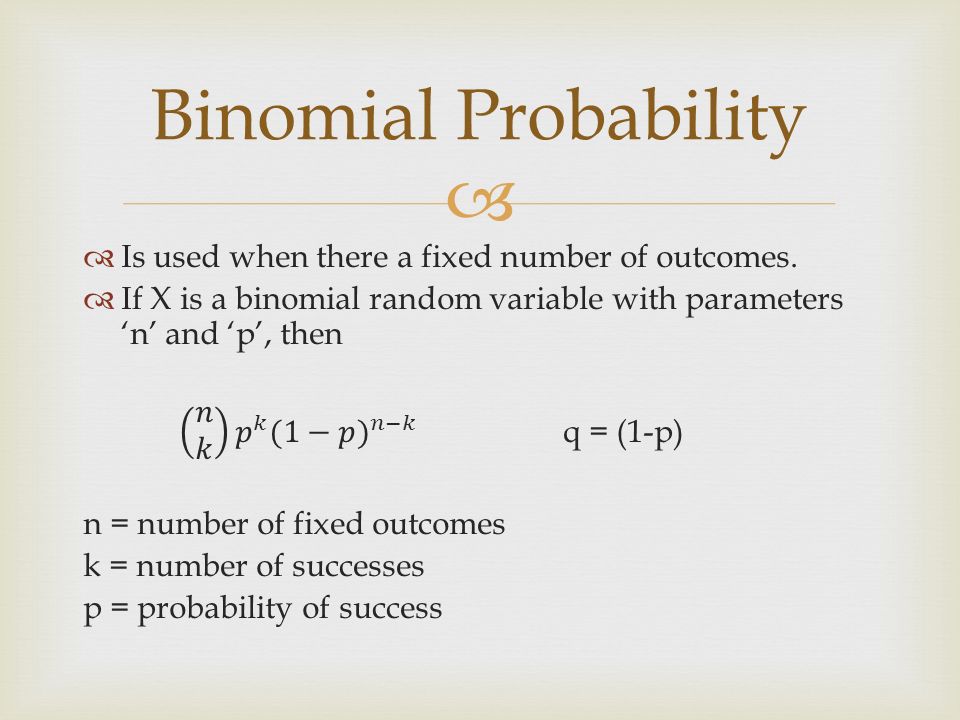 Binomial Probability

Is used when there a fixed number of outcomes.
If X is a binomial random variable with parameters ‘n’ and ‘p’, then

$\binom{n}{k} p^k (1-p)^{n-k}$ q = (1-p)

n = number of fixed outcomes
k = number of successes
p = probability of success